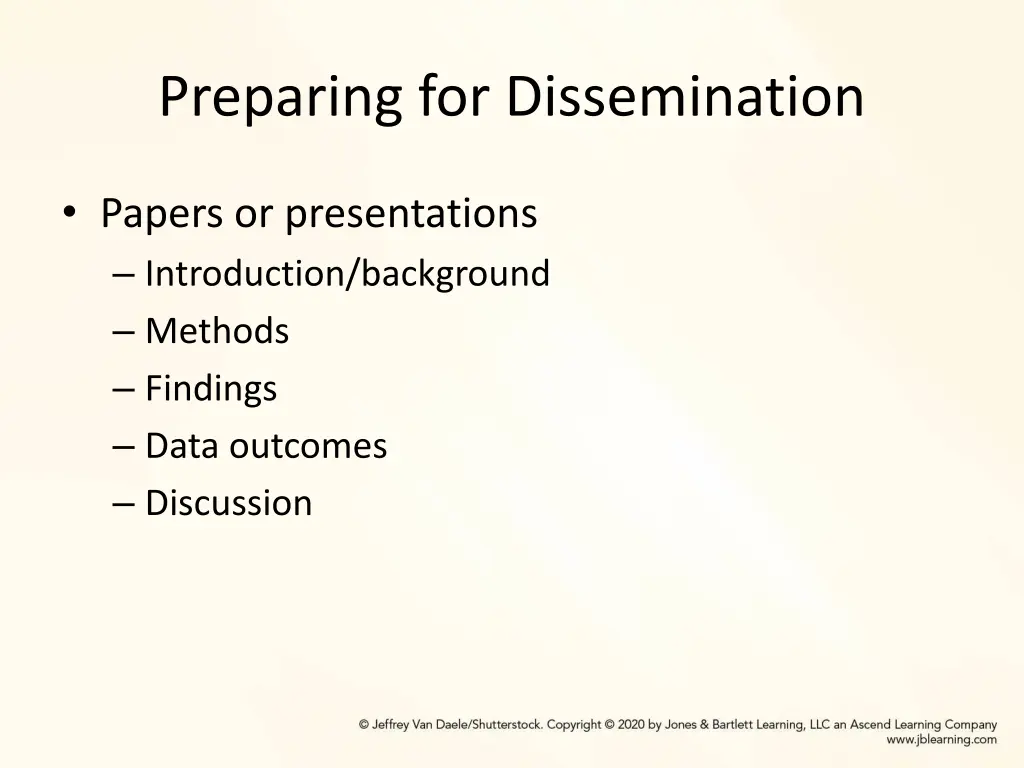 Preparing for Dissemination

• Papers or presentations
– Introduction/background
– Methods
– Findings
– Data outcomes
– Discussion

© Jeffrey Van Daele/Shutterstock. Copyright © 2020 by Jones & Bartlett Learning, LLC an Ascend Learning Company
www.jblearning.com